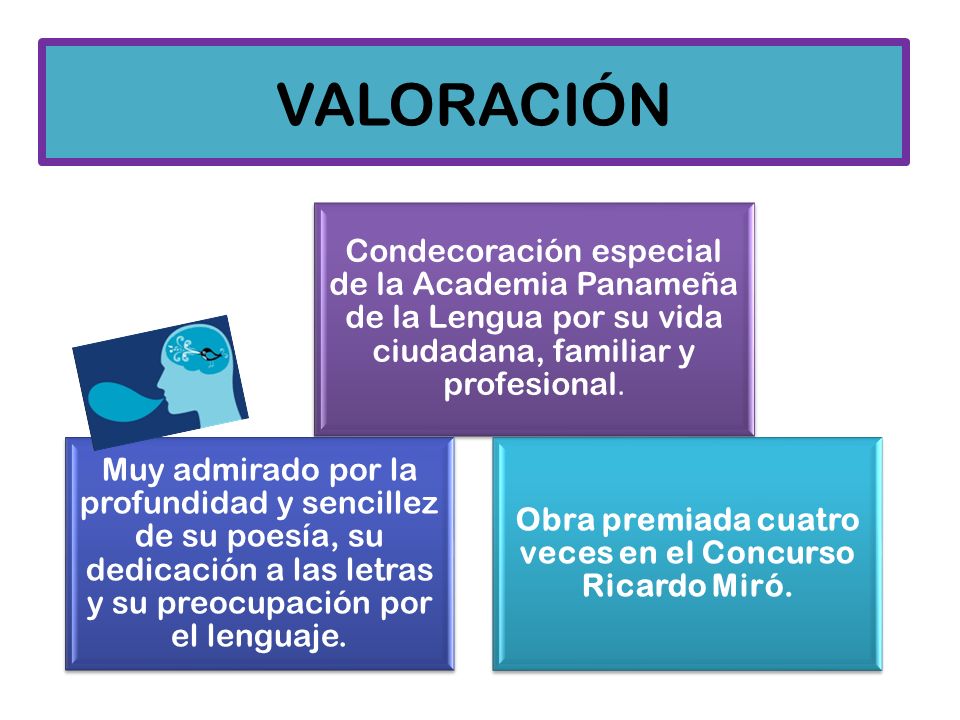 VALORACIÓN

Condecoración especial de la Academia Panameña de la Lengua por su vida ciudadana, familiar y profesional.

Muy admirado por la profundidad y sencillez de su poesía, su dedicación a las letras y su preocupación por el lenguaje.

Obra premiada cuatro veces en el Concurso Ricardo Miró.